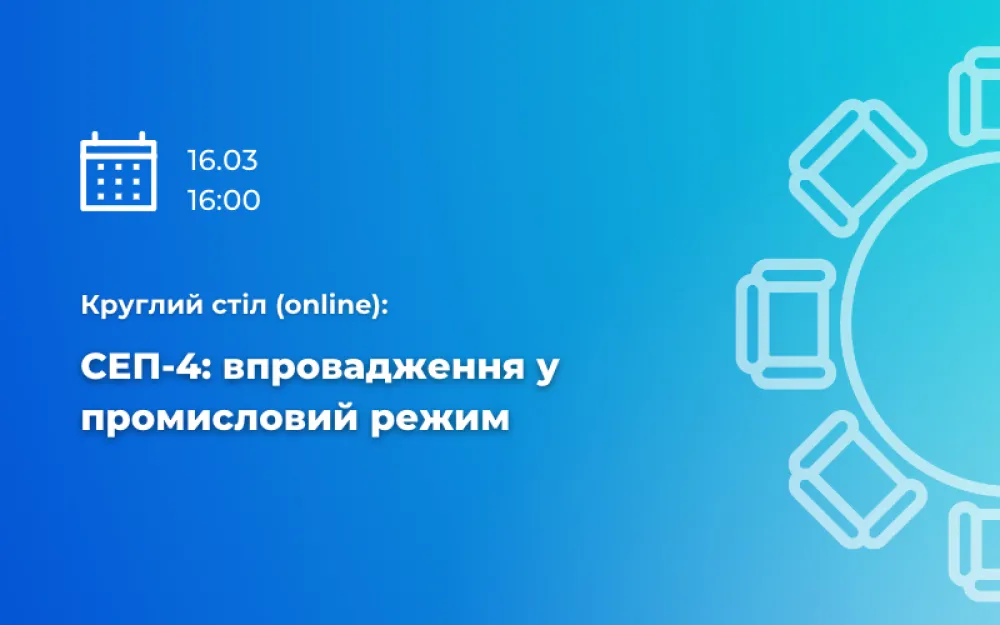 16.03
16:00

Круглий стіл (online):

СЕП-4: впровадження у промисловий режим